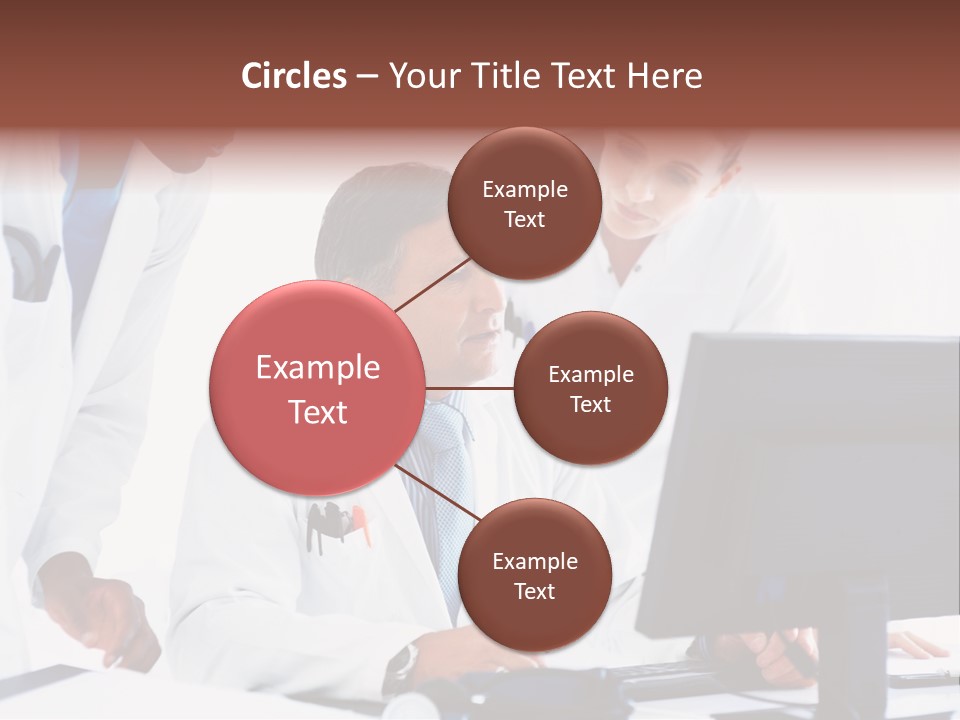 Circles – Your Title Text Here

Example Text

Example Text

Example Text

Example Text